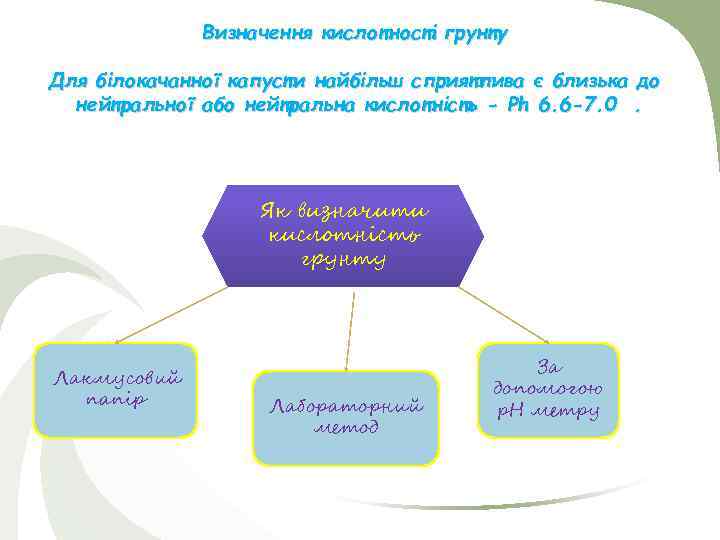 Визначення кислотності грунту

Для білокачанної капусти найбільш сприятлива є близька до нейтральної або нейтральна кислотність - Ph 6.6-7.0 .

Як визначити кислотність грунту

Лакмусовий папір

Лабораторний метод

За допомогою pH метру